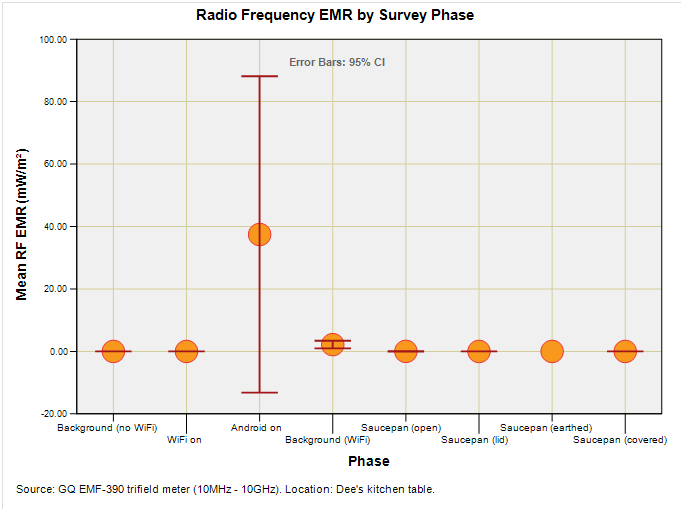 Radio Frequency EMR by Survey Phase

Error Bars: 95% CI

Mean RF EMR (mW/m²)

100.00
80.00
60.00
40.00
20.00
0.00
-20.00

Background (no WiFi)
WiFi on
Android on
Background (WiFi)
Saucepan (open)
Saucepan (lid)
Saucepan (earthed)
Saucepan (covered)

Phase

Source: GQ EMF-390 trifield meter (10MHz - 10GHz). Location: Dee's kitchen table.